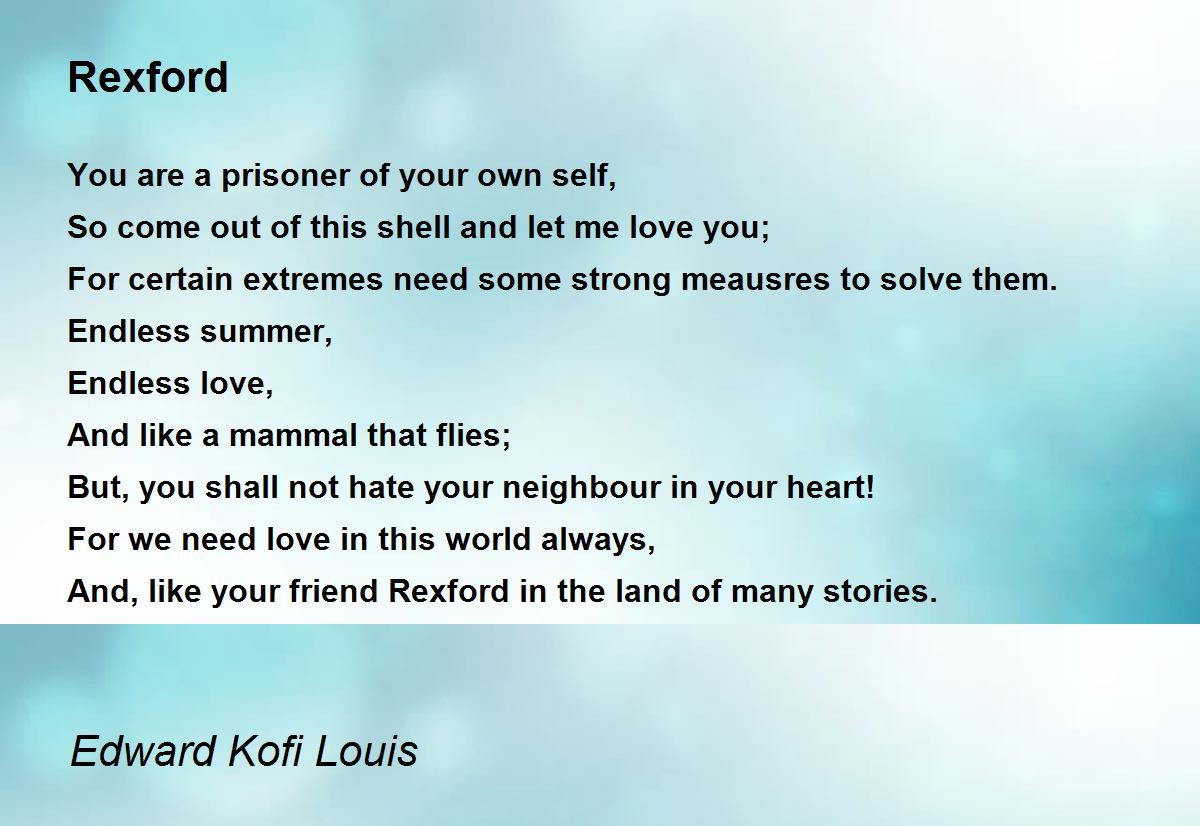 Rexford

You are a prisoner of your own self,
So come out of this shell and let me love you;
For certain extremes need some strong meausres to solve them.
Endless summer,
Endless love,
And like a mammal that flies;
But, you shall not hate your neighbour in your heart!
For we need love in this world always,
And, like your friend Rexford in the land of many stories.

Edward Kofi Louis